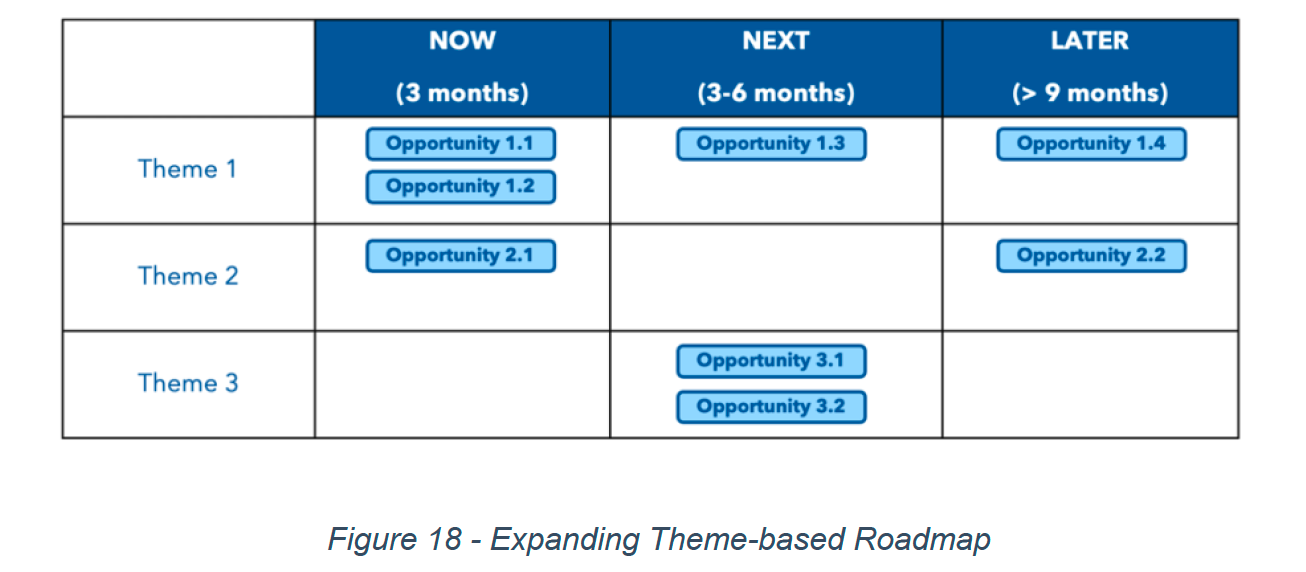 | | NOW (3 months) | NEXT (3-6 months) | LATER (> 9 months) |
|---|---|---|---|
| Theme 1 | Opportunity 1.1 Opportunity 1.2 | Opportunity 1.3 | Opportunity 1.4 |
| Theme 2 | Opportunity 2.1 | | Opportunity 2.2 |
| Theme 3 | | Opportunity 3.1 Opportunity 3.2 | |

Figure 18 - Expanding Theme-based Roadmap